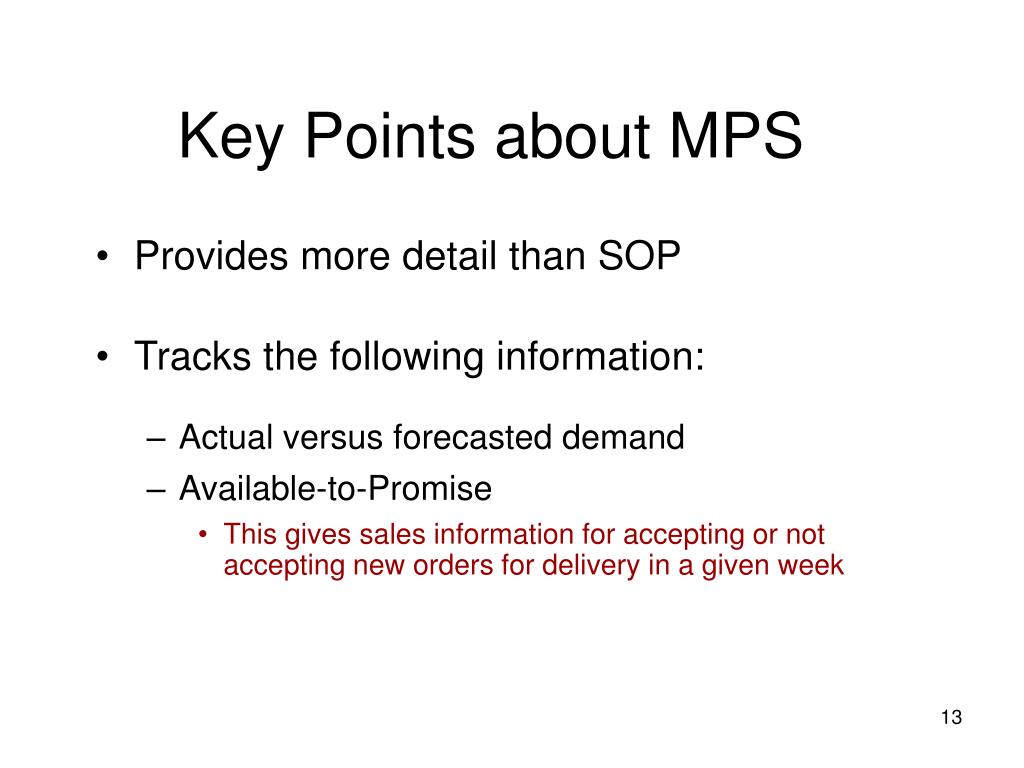 Key Points about MPS

• Provides more detail than SOP

• Tracks the following information:

– Actual versus forecasted demand
– Available-to-Promise
• This gives sales information for accepting or not accepting new orders for delivery in a given week

13